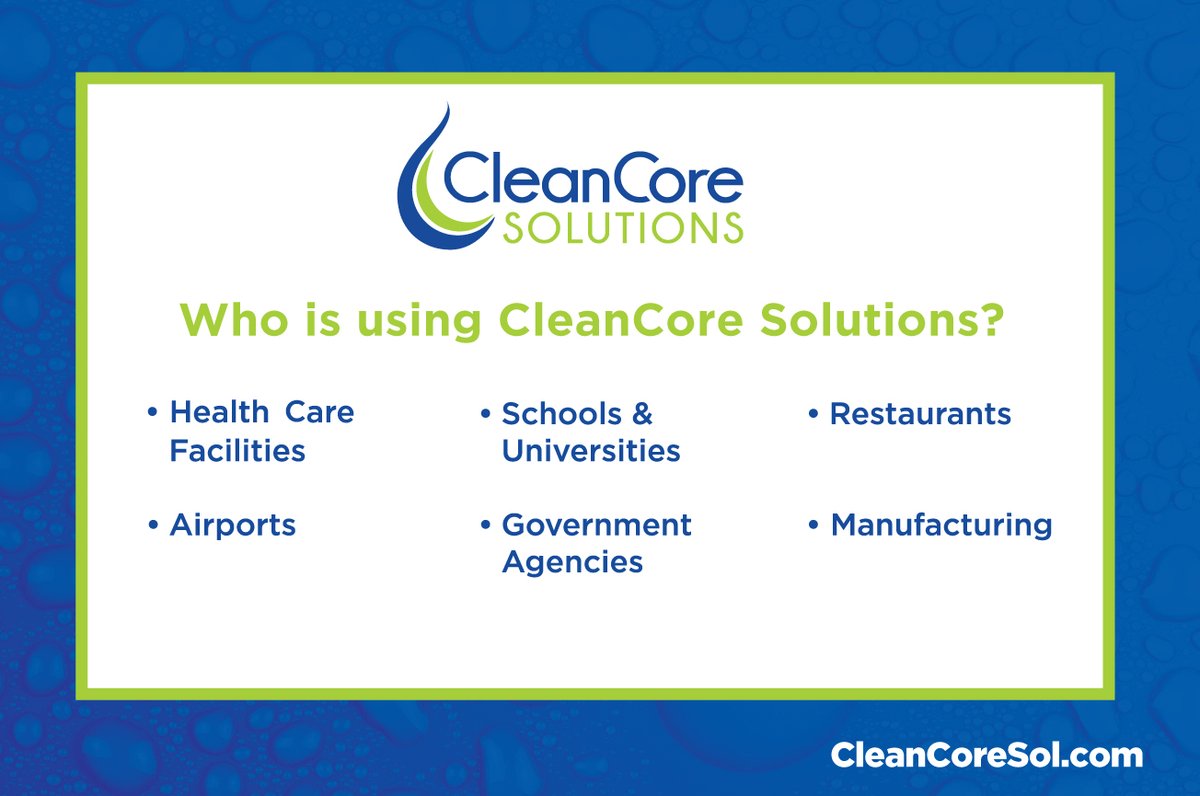 CleanCore
SOLUTIONS

Who is using CleanCore Solutions?

• Health Care Facilities

• Airports

• Schools & Universities

• Government Agencies

• Restaurants

• Manufacturing

CleanCoreSol.com